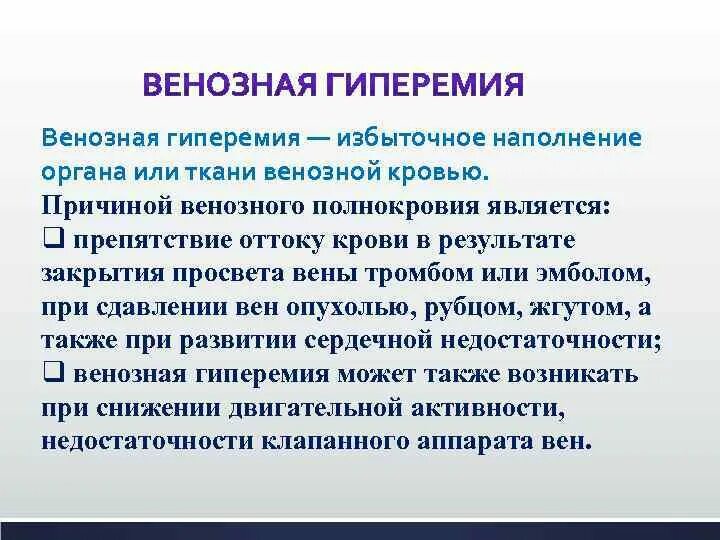 ВЕНОЗНАЯ ГИПЕРЕМИЯ

Венозная гиперемия — избыточное наполнение органа или ткани венозной кровью.

Причиной венозного полнокровия является:
❑ препятствие оттоку крови в результате закрытия просвета вены тромбом или эмболом, при сдавлении вен опухолью, рубцом, жгутом, а также при развитии сердечной недостаточности;
❑ венозная гиперемия может также возникать при снижении двигательной активности, недостаточности клапанного аппарата вен.